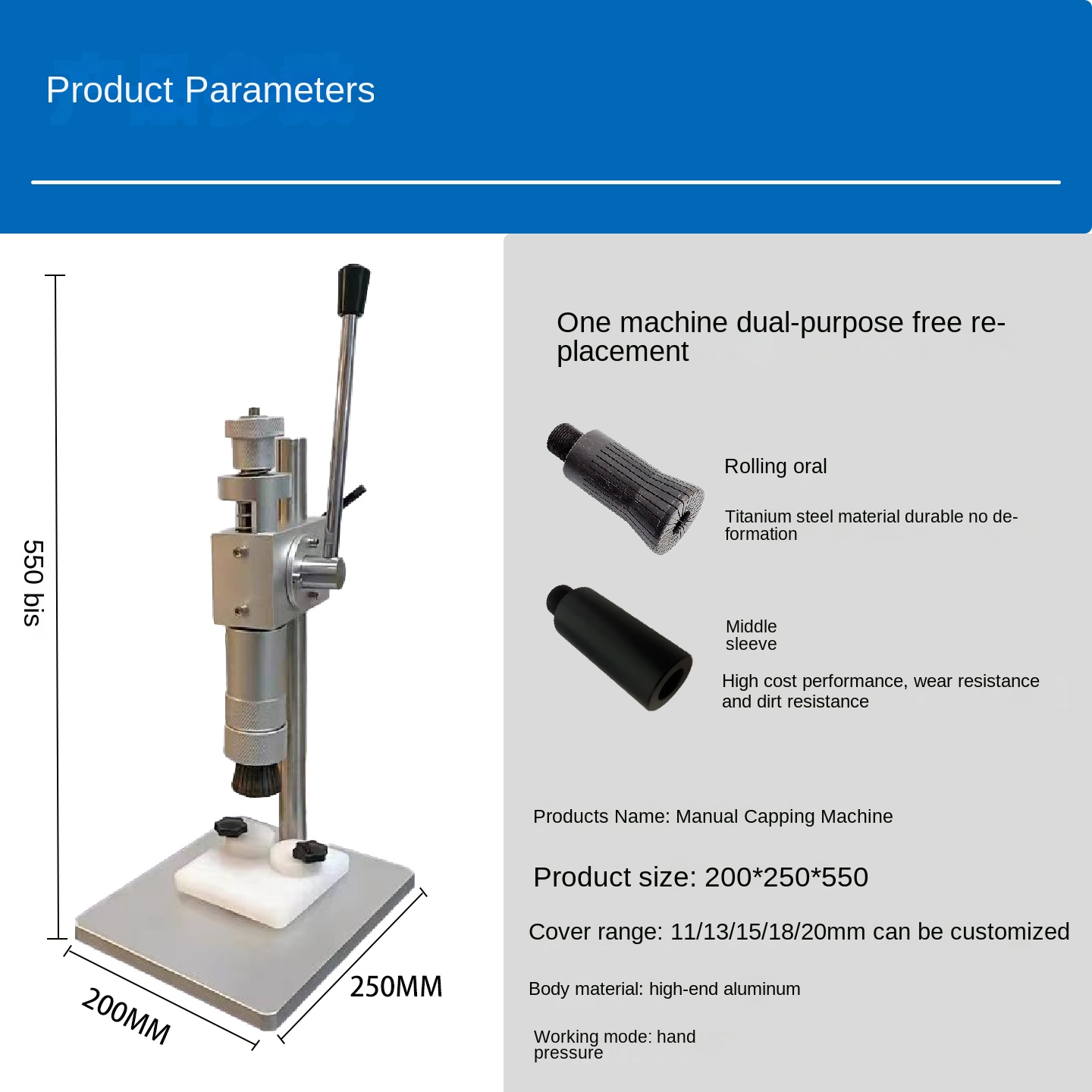 Product Parameters

550 bis

200MM

250MM

One machine dual-purpose free replacement

Rolling oral

Titanium steel material durable no deformation

Middle sleeve

High cost performance, wear resistance and dirt resistance

Products Name: Manual Capping Machine

Product size: 200*250*550

Cover range: 11/13/15/18/20mm can be customized

Body material: high-end aluminum

Working mode: hand pressure